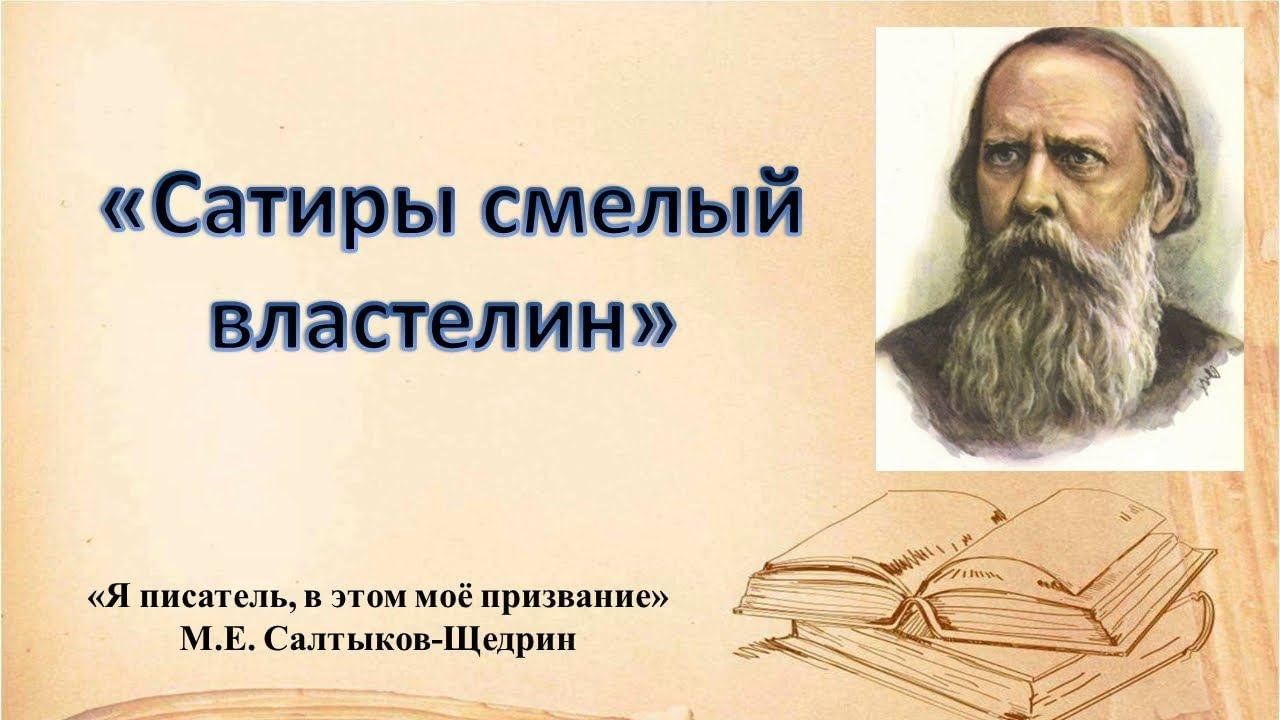 «Сатиры смелый властелин»

«Я писатель, в этом моё призвание»
М.Е. Салтыков-Щедрин